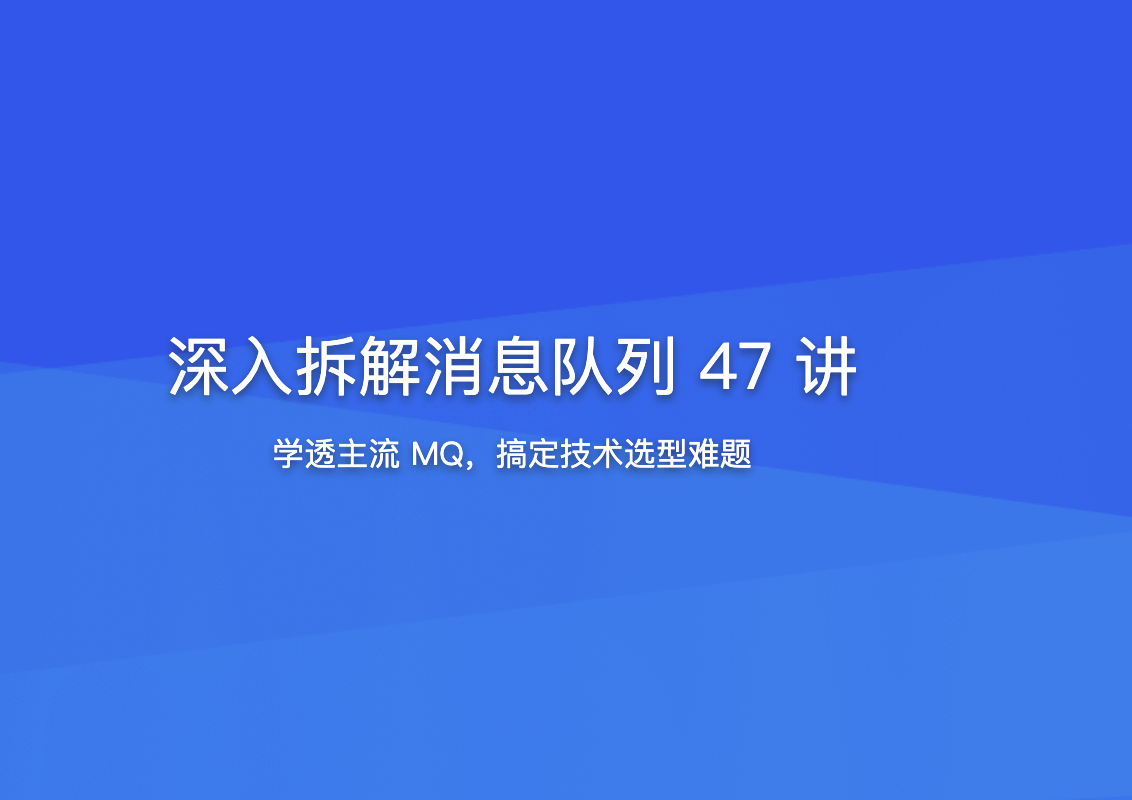 深入拆解消息队列 47 讲

学透主流 MQ，搞定技术选型难题